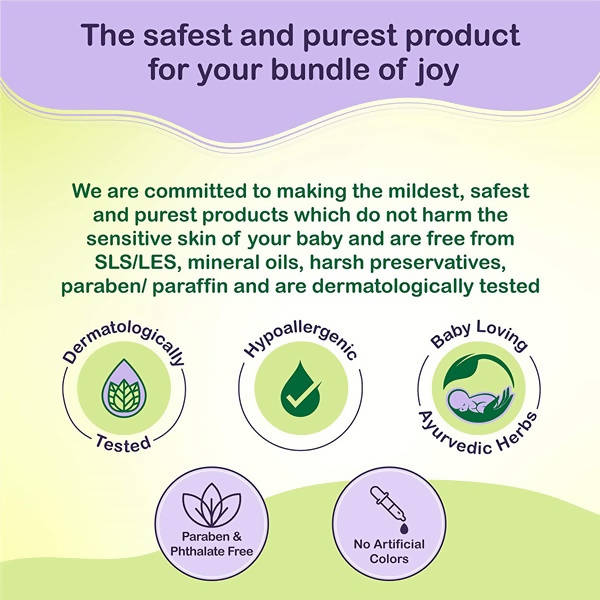 The safest and purest product for your bundle of joy

We are committed to making the mildest, safest and purest products which do not harm the sensitive skin of your baby and are free from SLS/LES, mineral oils, harsh preservatives, paraben/ paraffin and are dermatologically tested

Dermatologically Tested

Hypoallergenic

Baby Loving Ayurvedic Herbs

Paraben & Phthalate Free

No Artificial Colors